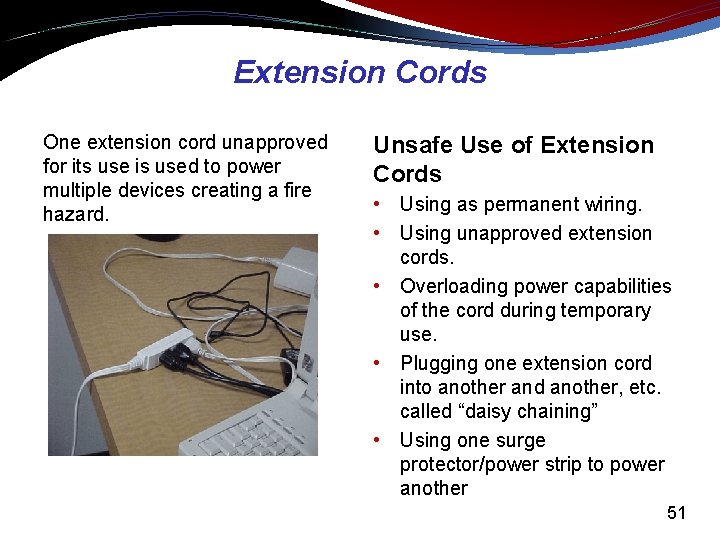 Extension Cords

One extension cord unapproved for its use is used to power multiple devices creating a fire hazard.

Unsafe Use of Extension Cords

• Using as permanent wiring.
• Using unapproved extension cords.
• Overloading power capabilities of the cord during temporary use.
• Plugging one extension cord into another and another, etc. called “daisy chaining”
• Using one surge protector/power strip to power another

51